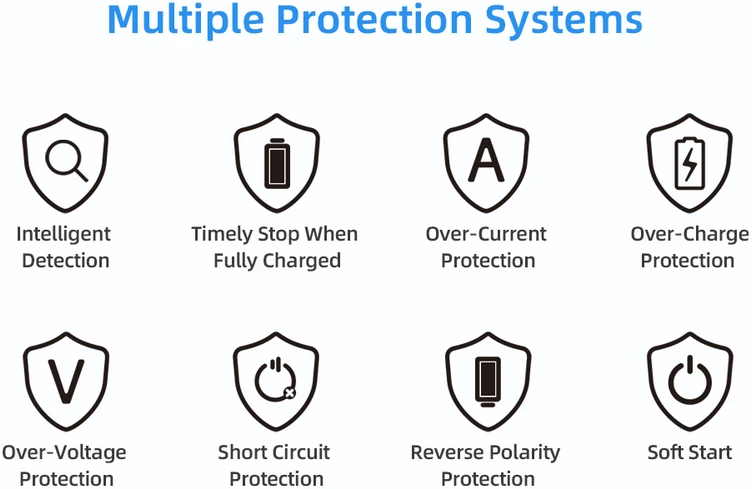 Multiple Protection Systems

A

Intelligent Detection

Timely Stop When Fully Charged

Over-Current Protection

Over-Charge Protection

V

Over-Voltage Protection

Short Circuit Protection

Reverse Polarity Protection

Soft Start